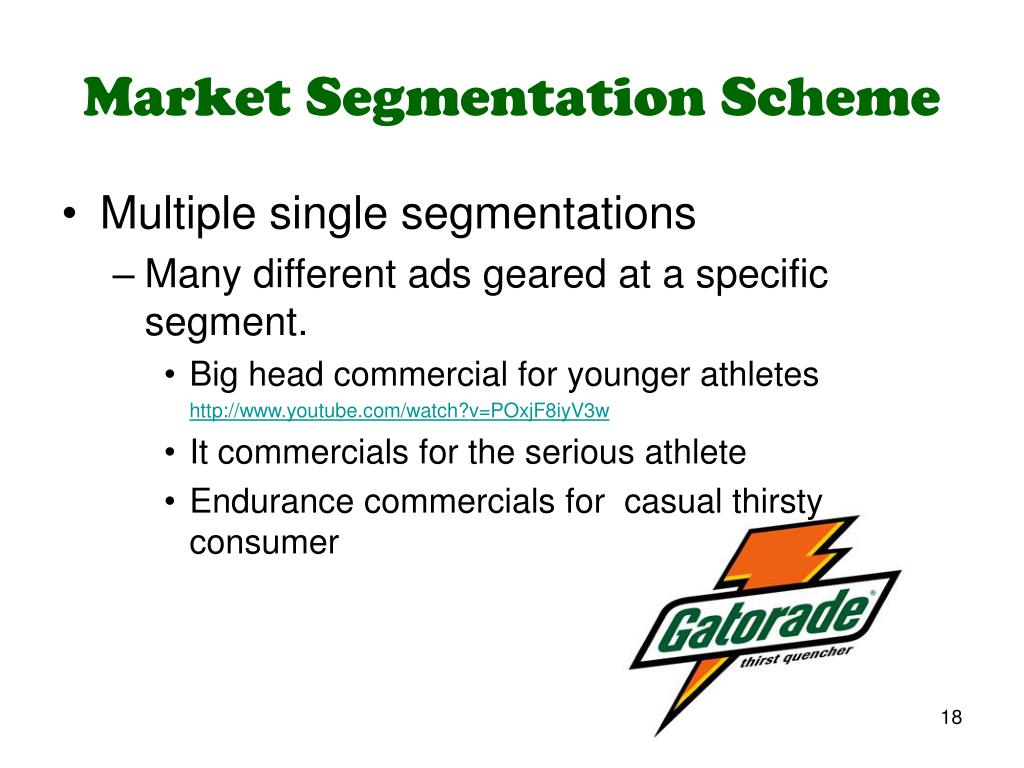 Market Segmentation Scheme

• Multiple single segmentations

– Many different ads geared at a specific segment.

• Big head commercial for younger athletes http://www.youtube.com/watch?v=POxjF8iyV3w

• It commercials for the serious athlete

• Endurance commercials for casual thirsty consumer

Gatorade®
thirst quencher

18